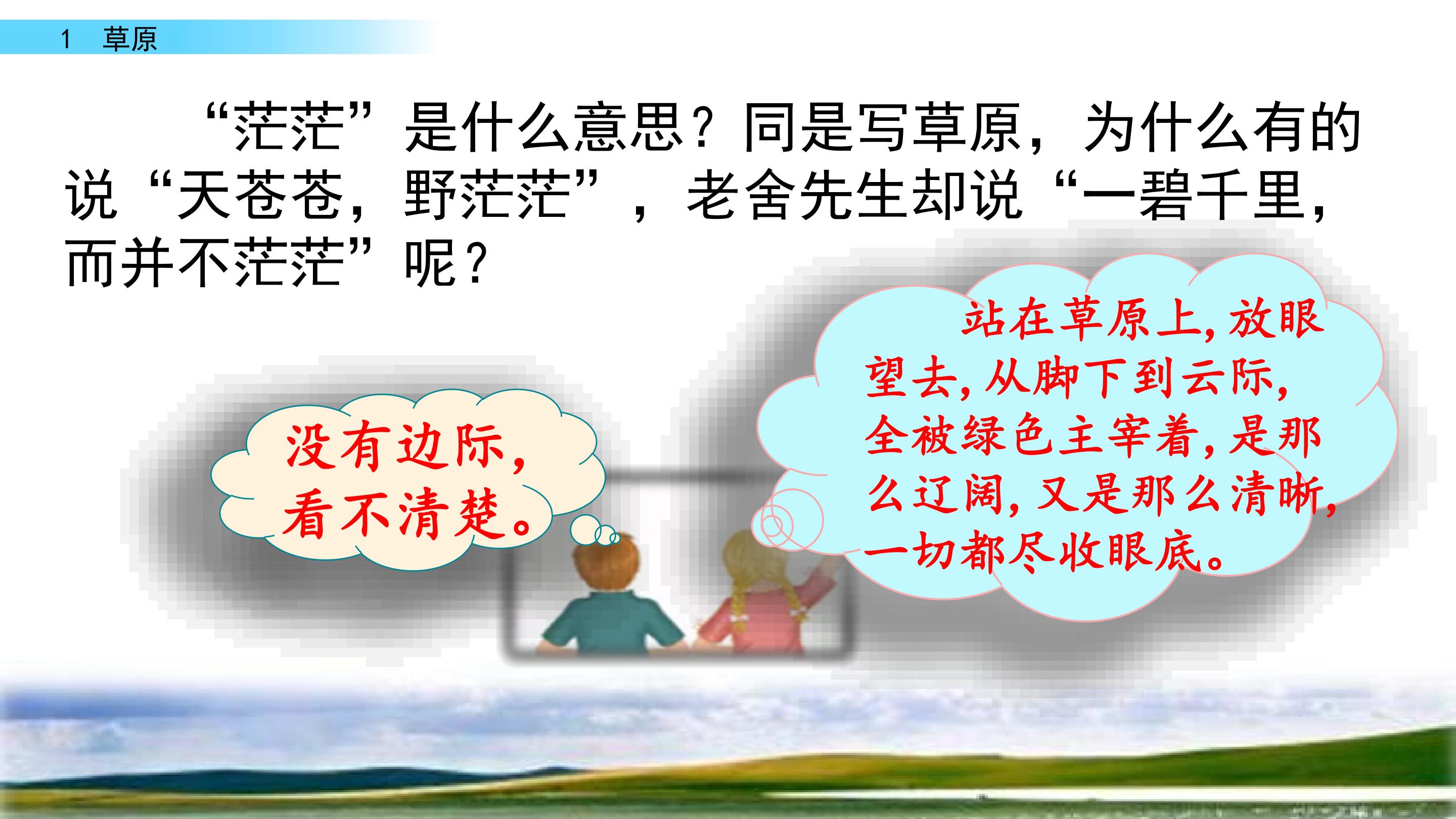 1 草原

“茫茫”是什么意思？同是写草原，为什么有的说“天苍苍，野茫茫”，老舍先生却说“一碧千里，而并不茫茫”呢？

没有边际，看不清楚。

站在草原上，放眼望去，从脚下到云际，全被绿色主宰着，是那么辽阔，又是那么清晰，一切都尽收眼底。